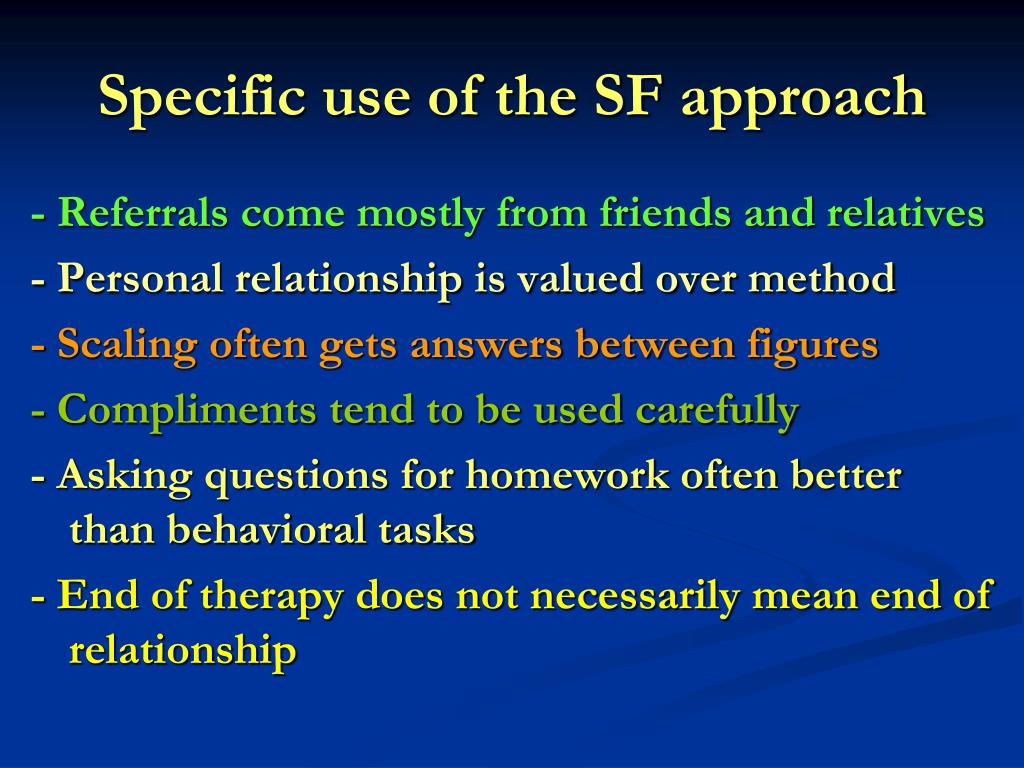 Specific use of the SF approach

- Referrals come mostly from friends and relatives

- Personal relationship is valued over method

- Scaling often gets answers between figures

- Compliments tend to be used carefully

- Asking questions for homework often better than behavioral tasks

- End of therapy does not necessarily mean end of relationship